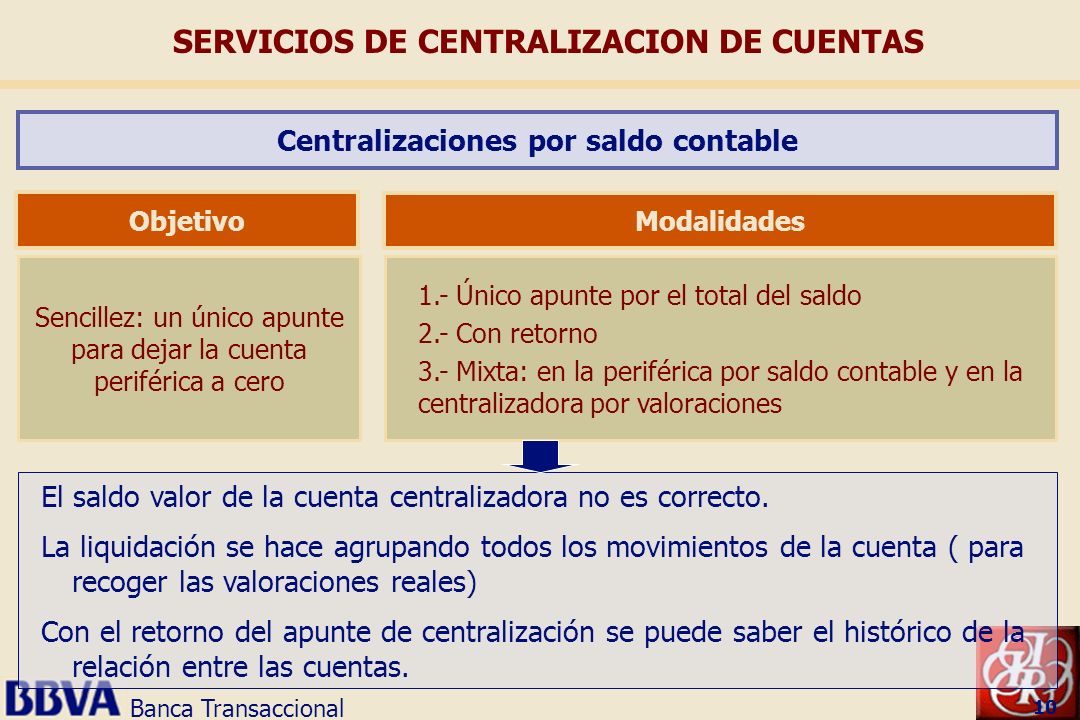 SERVICIOS DE CENTRALIZACION DE CUENTAS

Centralizaciones por saldo contable

Objetivo

Sencillez: un único apunte para dejar la cuenta periférica a cero

Modalidades

1.- Único apunte por el total del saldo

2.- Con retorno

3.- Mixta: en la periférica por saldo contable y en la centralizadora por valoraciones

El saldo valor de la cuenta centralizadora no es correcto.

La liquidación se hace agrupando todos los movimientos de la cuenta ( para recoger las valoraciones reales)

Con el retorno del apunte de centralización se puede saber el histórico de la relación entre las cuentas.

BBVA Banca Transaccional

10